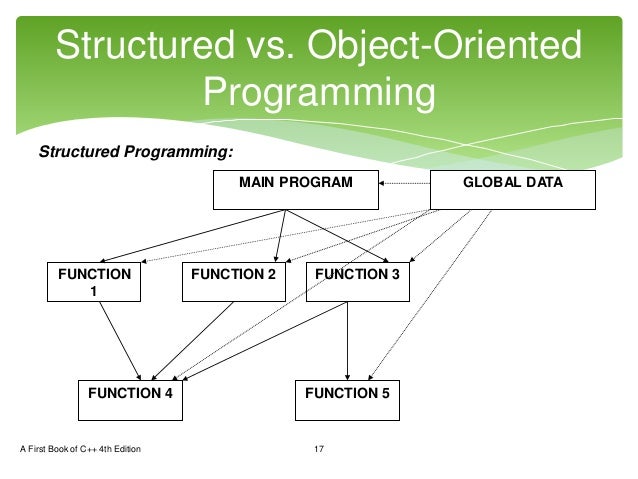 Structured vs. Object-Oriented Programming

Structured Programming:

MAIN PROGRAM

GLOBAL DATA

FUNCTION 1

FUNCTION 2

FUNCTION 3

FUNCTION 4

FUNCTION 5

A First Book of C++ 4th Edition

17